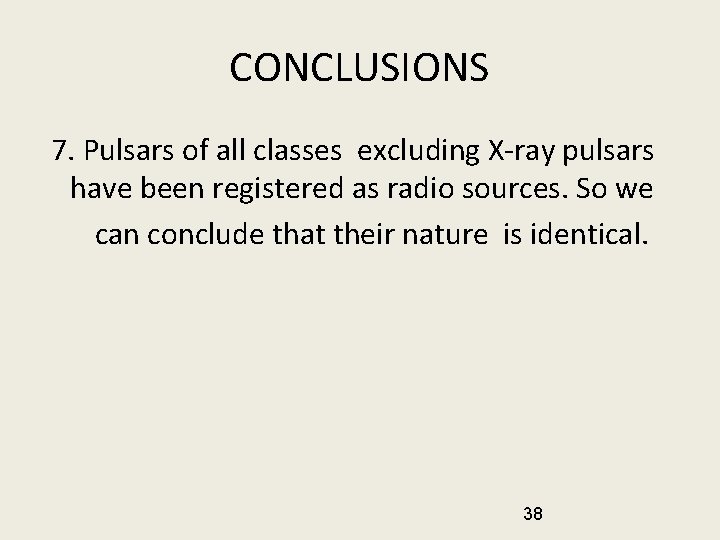 CONCLUSIONS

7. Pulsars of all classes excluding X-ray pulsars have been registered as radio sources. So we can conclude that their nature is identical.

38